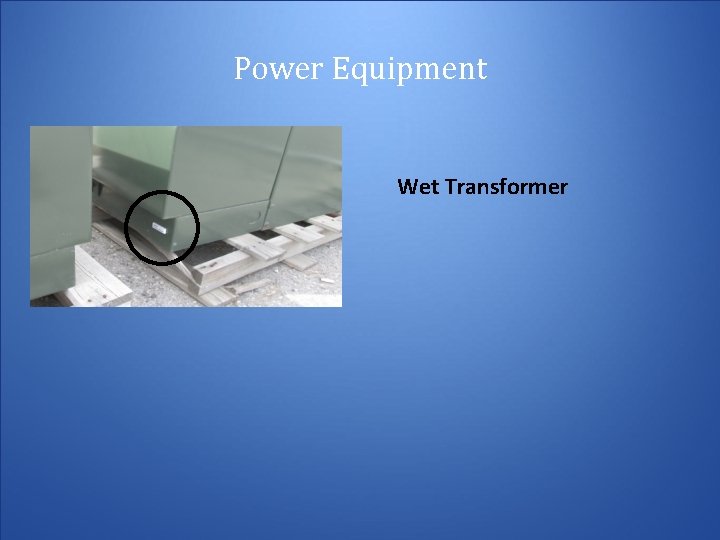 Power Equipment

Wet Transformer